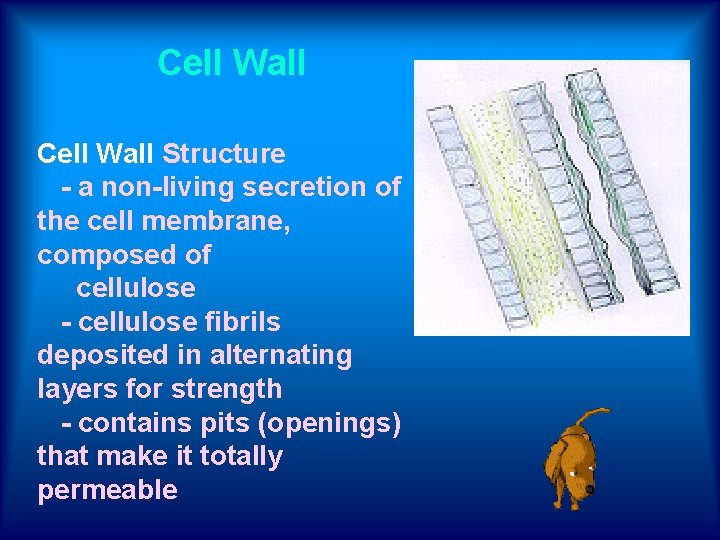 Cell Wall

Cell Wall Structure
- a non-living secretion of the cell membrane, composed of
cellulose
- cellulose fibrils deposited in alternating layers for strength
- contains pits (openings) that make it totally permeable